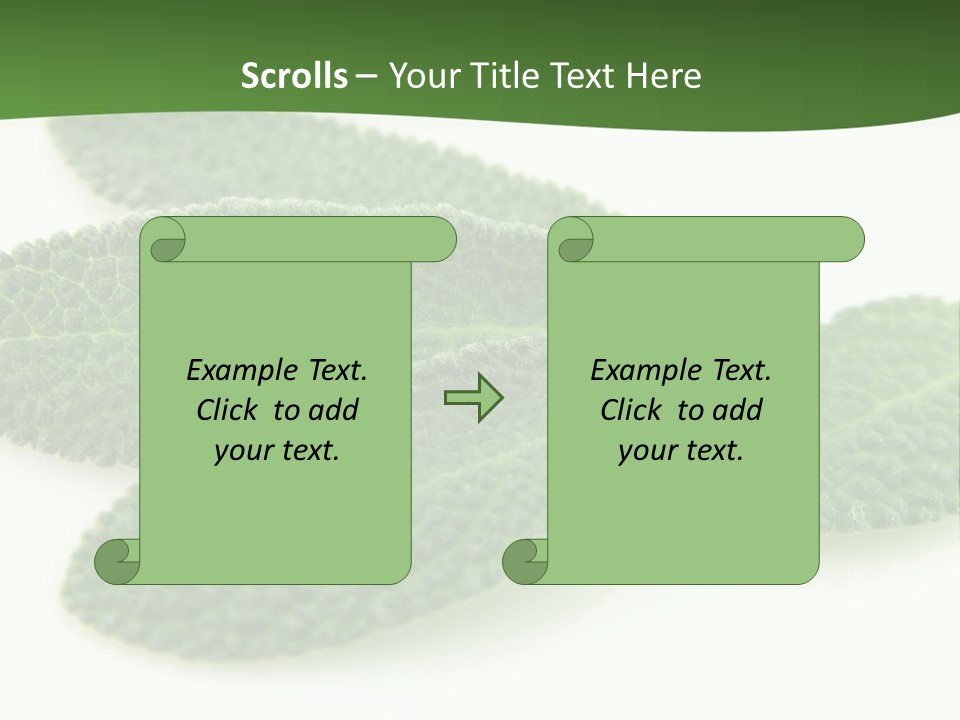 Scrolls – Your Title Text Here

Example Text. Click to add your text.

Example Text. Click to add your text.